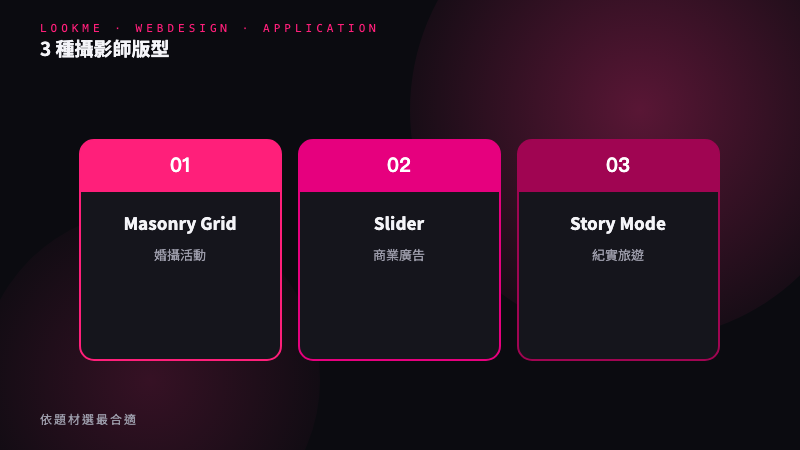 LOOKME · WEBDESIGN · APPLICATION

3 種攝影師版型

01

Masonry Grid

婚攝活動

02

Slider

商業廣告

03

Story Mode

紀實旅遊

依題材選最合適